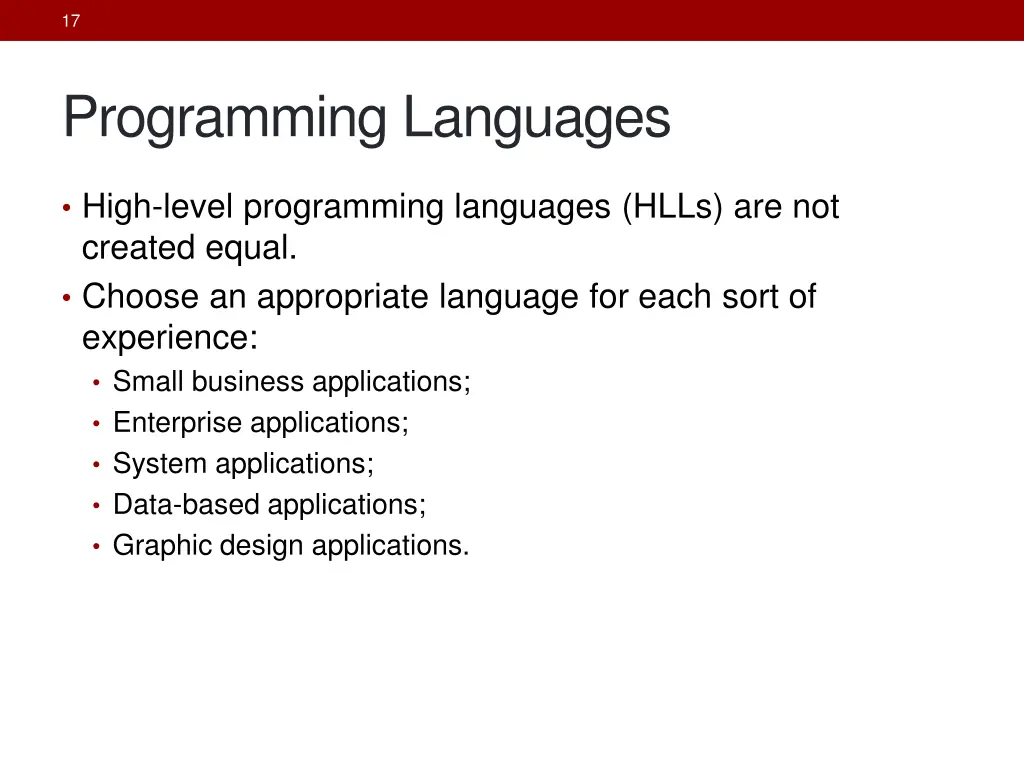 17

Programming Languages

• High-level programming languages (HLLs) are not created equal.
• Choose an appropriate language for each sort of experience:
  • Small business applications;
  • Enterprise applications;
  • System applications;
  • Data-based applications;
  • Graphic design applications.